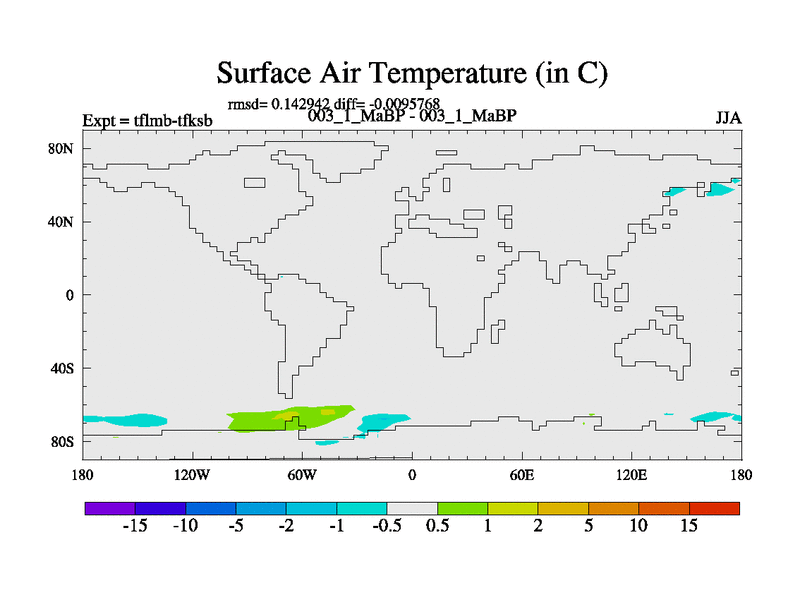 Surface Air Temperature (in C)

rmsd= 0.142942 diff= -0.0095768

Expt = tflmb-tfksb

003_1_MaBP - 003_1_MaBP

JJA

80N
40N
0
40S
80S

180 120W 60W 0 60E 120E 180

-15 -10 -5 -2 -1 -0.5 0.5 1 2 5 10 15